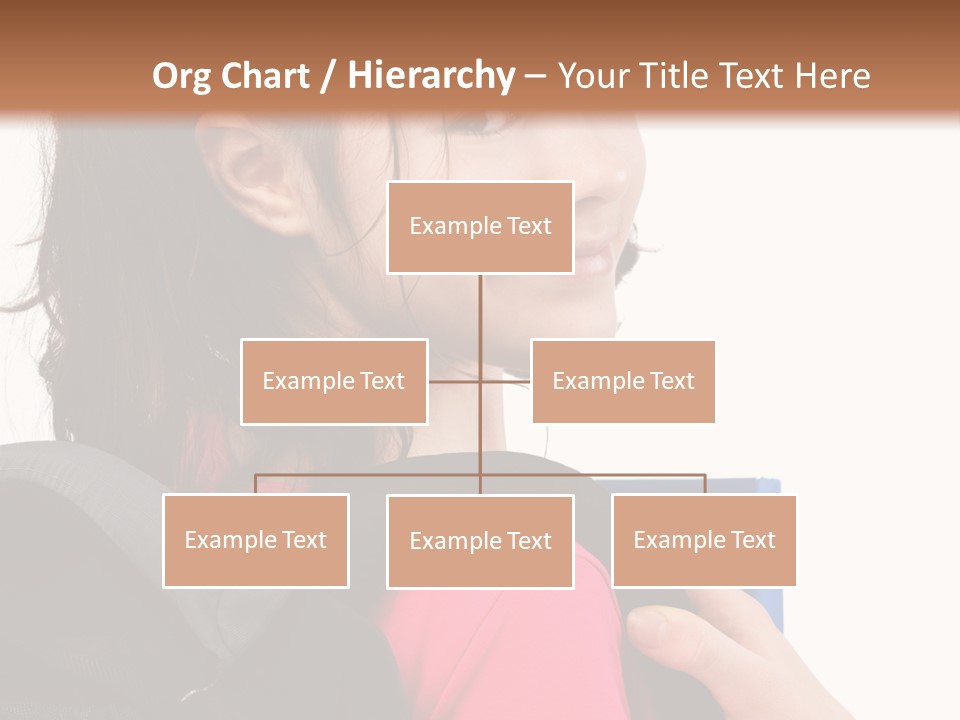 Org Chart / Hierarchy – Your Title Text Here

Example Text

Example Text

Example Text

Example Text

Example Text

Example Text